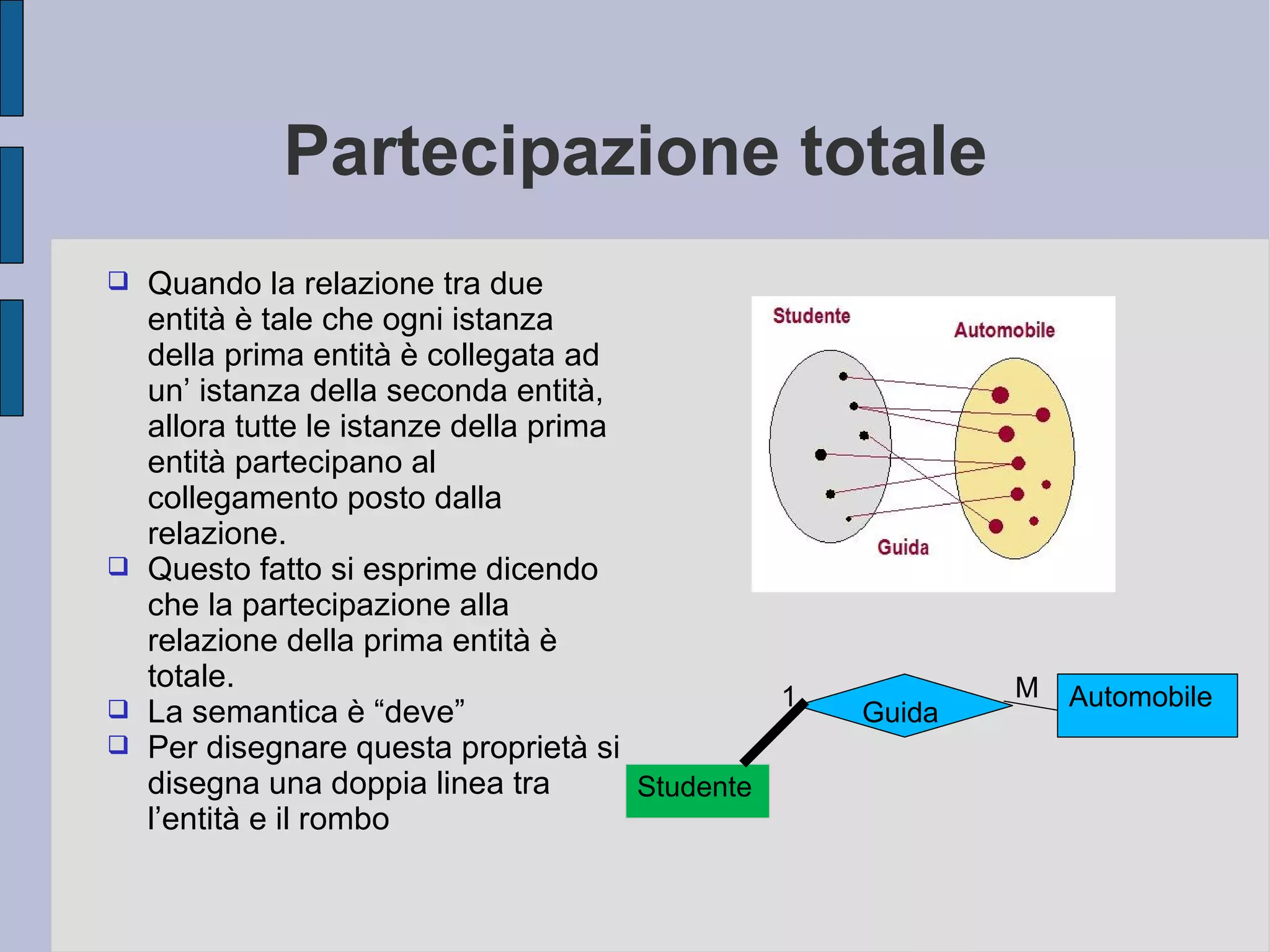 Partecipazione totale

❑ Quando la relazione tra due entità è tale che ogni istanza della prima entità è collegata ad un’ istanza della seconda entità, allora tutte le istanze della prima entità partecipano al collegamento posto dalla relazione.
❑ Questo fatto si esprime dicendo che la partecipazione alla relazione della prima entità è totale.
❑ La semantica è “deve”
❑ Per disegnare questa proprietà si disegna una doppia linea tra l’entità e il rombo

Studente
Automobile
Guida

1
Guida
M
Automobile
Studente